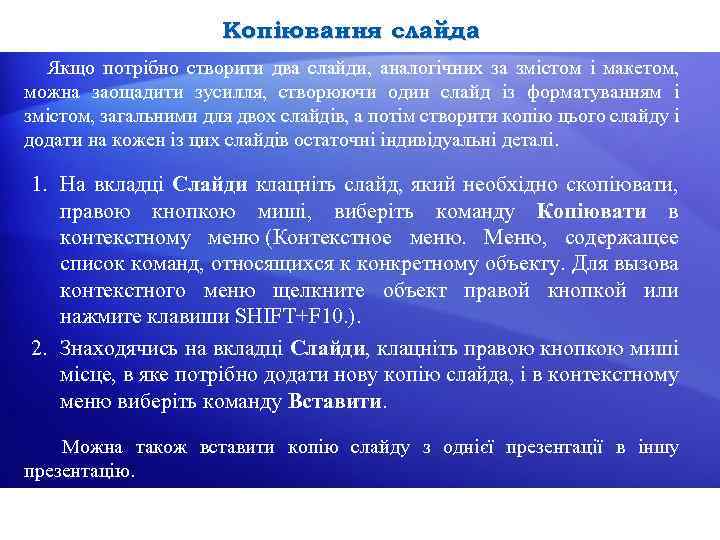 Копіювання слайда

Якщо потрібно створити два слайди, аналогічних за змістом і макетом, можна заощадити зусилля, створюючи один слайд із форматуванням і змістом, загальними для двох слайдів, а потім створити копію цього слайду і додати на кожен із цих слайдів остаточні індивідуальні деталі.

1. На вкладці Слайди клацніть слайд, який необхідно скопіювати, правою кнопкою миші, виберіть команду Копіювати в контекстному меню (Контекстное меню. Меню, содержащее список команд, относящихся к конкретному объекту. Для вызова контекстного меню щелкните объект правой кнопкой или нажмите клавиши SHIFT+F10.).
2. Знаходячись на вкладці Слайди, клацніть правою кнопкою миші місце, в яке потрібно додати нову копію слайда, і в контекстному меню виберіть команду Вставити.

Можна також вставити копію слайду з однієї презентації в іншу презентацію.